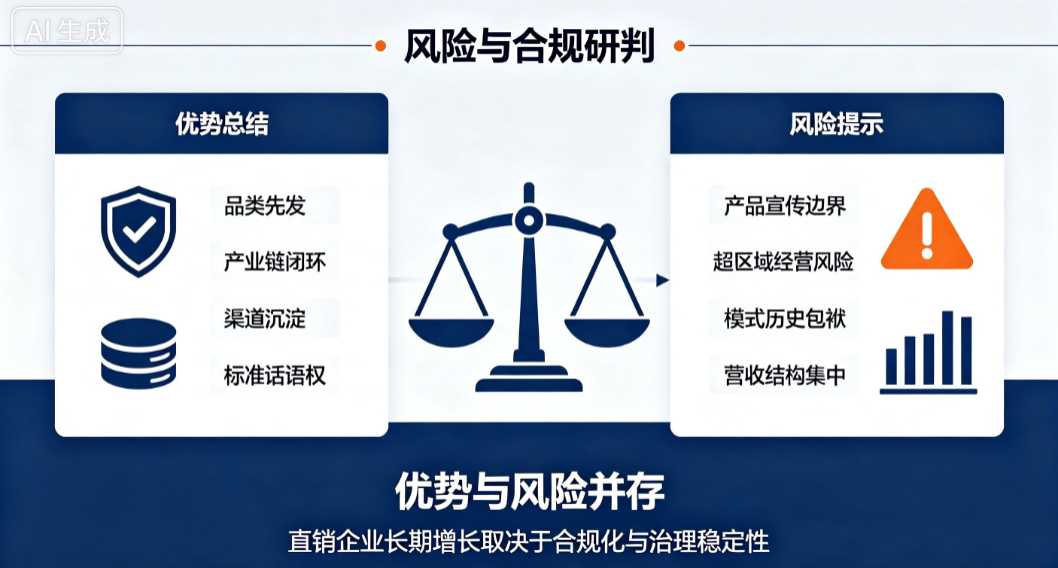 AI生成

风险与合规研判

优势总结

品类先发

产业链闭环

渠道沉淀

标准话语权

风险提示

产品宣传边界

超区域经营风险

模式历史包袱

营收结构集中

优势与风险并存

直销企业长期增长取决于合规化与治理稳定性